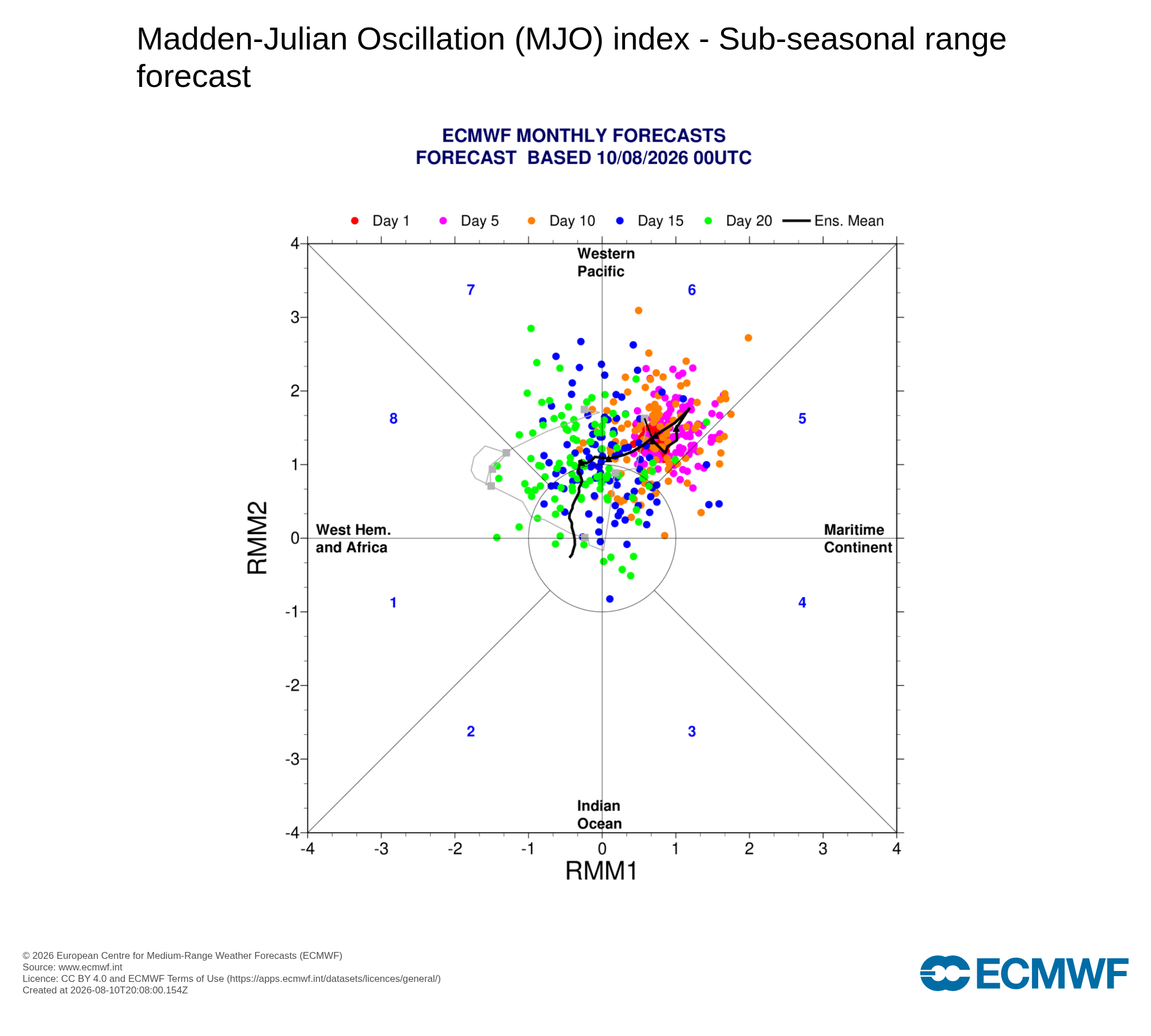 Madden-Julian Oscillation (MJO) index - Sub-seasonal range forecast

ECMWF MONTHLY FORECASTS
FORECAST BASED 10/08/2026 00UTC

Day 1 Day 5 Day 10 Day 15 Day 20 Ens. Mean

Western Pacific

7 6

8 5

West Hem. and Africa

Maritime Continent

1 4

2 3

Indian Ocean

RMM2

4
3
2
1
0
-1
-2
-3
-4

-4 -3 -2 -1 0 1 2 3 4

RMM1

© 2026 European Centre for Medium-Range Weather Forecasts (ECMWF)
Source: www.ecmwf.int
Licence: CC BY 4.0 and ECMWF Terms of Use (https://apps.ecmwf.int/datasets/licences/general/)
Created at 2026-08-10T20:08:00.154Z

ECMWF